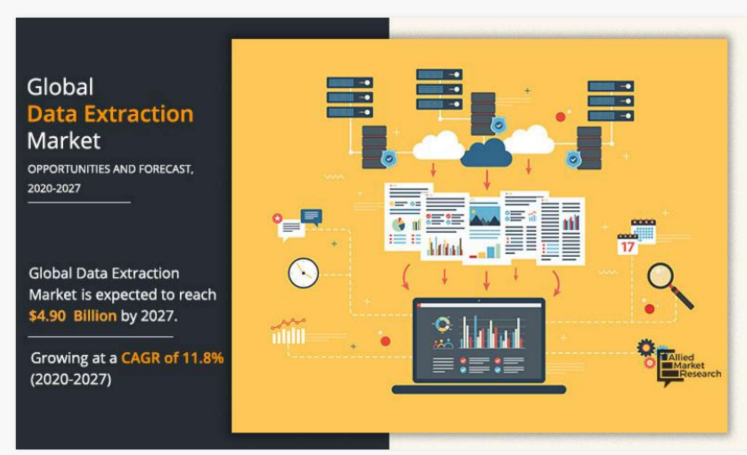 Global
Data Extraction
Market

OPPORTUNITIES AND FORECAST, 2020-2027

Global Data Extraction Market is expected to reach $4.90 Billion by 2027.

Growing at a CAGR of 11.8% (2020-2027)

17

Allied Market Research